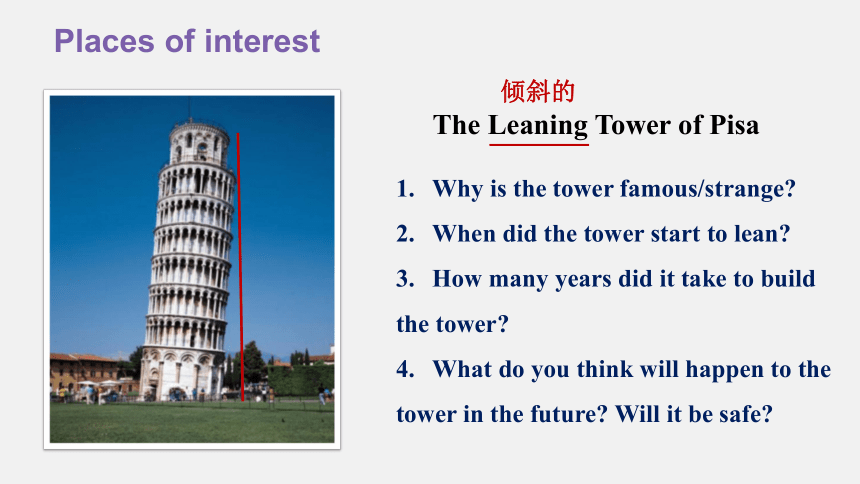 Places of interest

倾斜的

The Leaning Tower of Pisa

1. Why is the tower famous/strange?

2. When did the tower start to lean?

3. How many years did it take to build the tower?

4. What do you think will happen to the tower in the future? Will it be safe?